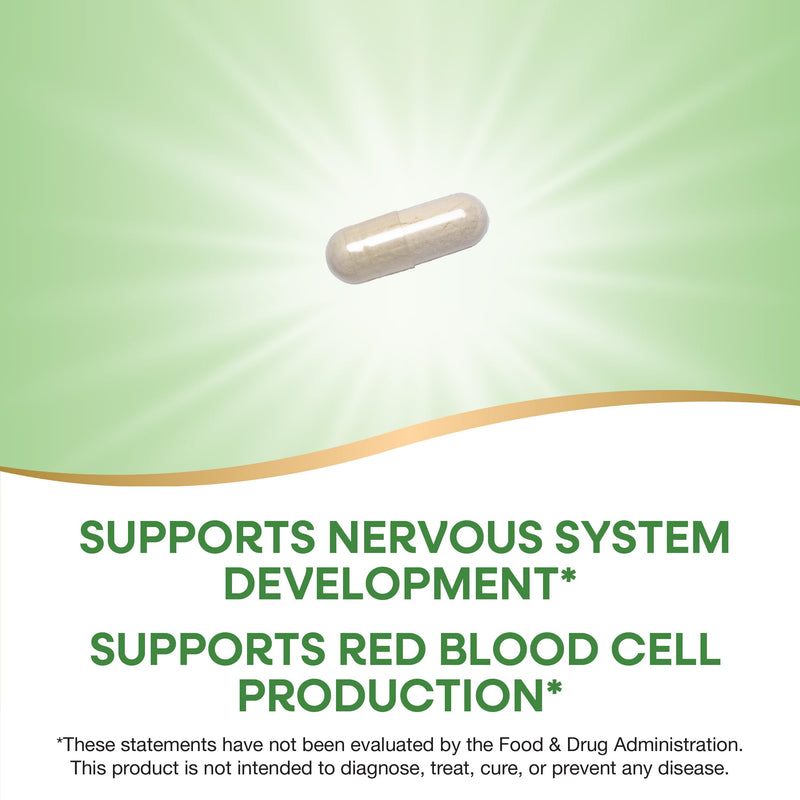 SUPPORTS NERVOUS SYSTEM DEVELOPMENT*

SUPPORTS RED BLOOD CELL PRODUCTION*

*These statements have not been evaluated by the Food & Drug Administration. This product is not intended to diagnose, treat, cure, or prevent any disease.